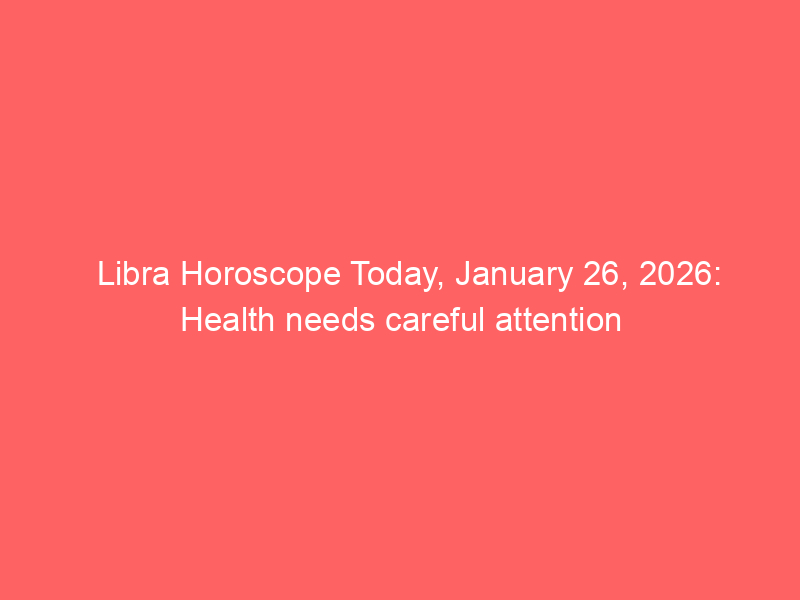 Libra Horoscope Today, January 26, 2026: Health needs careful attention